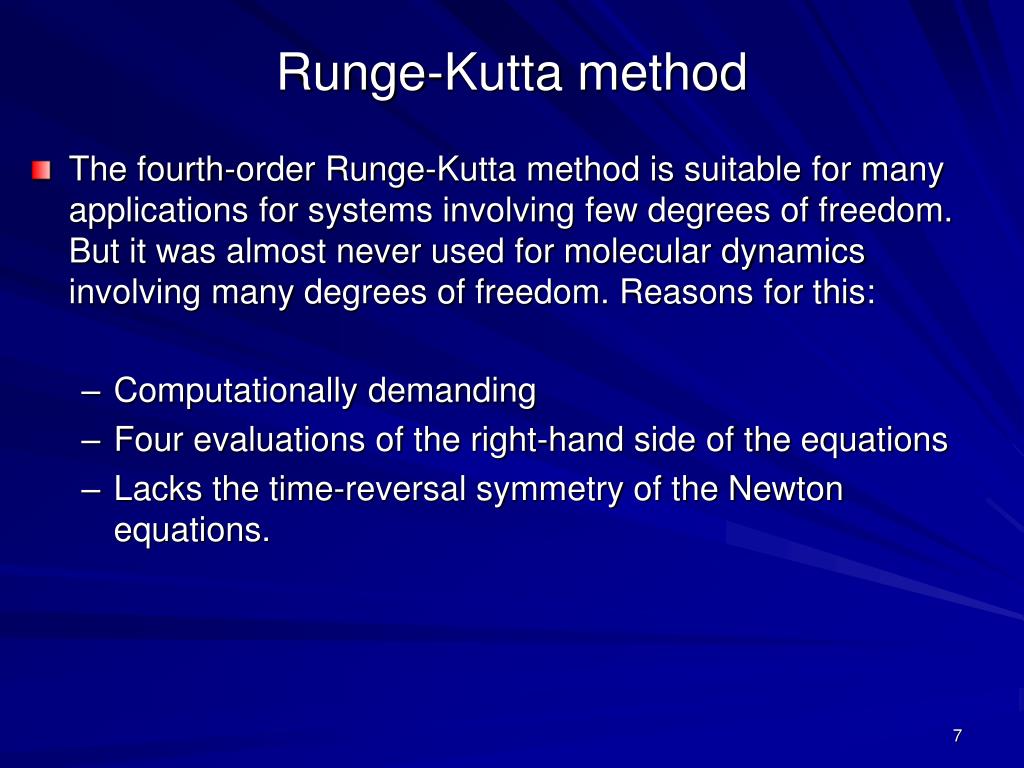 Runge-Kutta method

The fourth-order Runge-Kutta method is suitable for many applications for systems involving few degrees of freedom. But it was almost never used for molecular dynamics involving many degrees of freedom. Reasons for this:

– Computationally demanding
– Four evaluations of the right-hand side of the equations
– Lacks the time-reversal symmetry of the Newton equations.

7